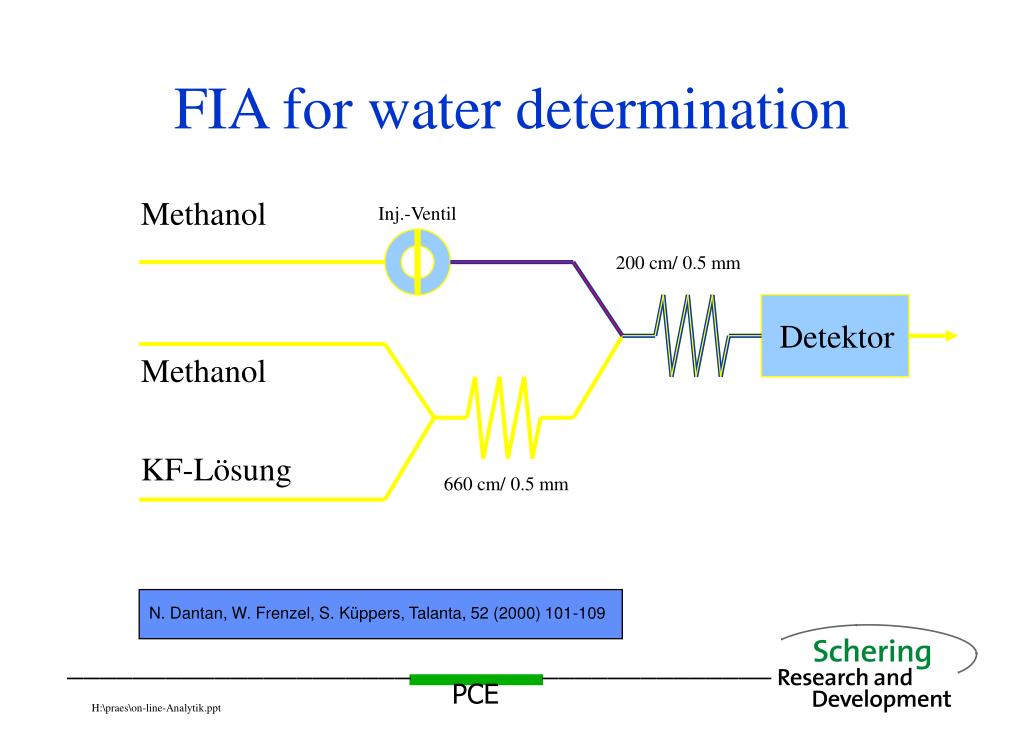 FIA for water determination

Methanol

Inj.-Ventil

200 cm/ 0.5 mm

Detektor

Methanol

KF-Lösung

660 cm/ 0.5 mm

N. Dantan, W. Frenzel, S. Küppers, Talanta, 52 (2000) 101-109

Schering
Research and
Development

PCE

H:\praes\on-line-Analytik.ppt